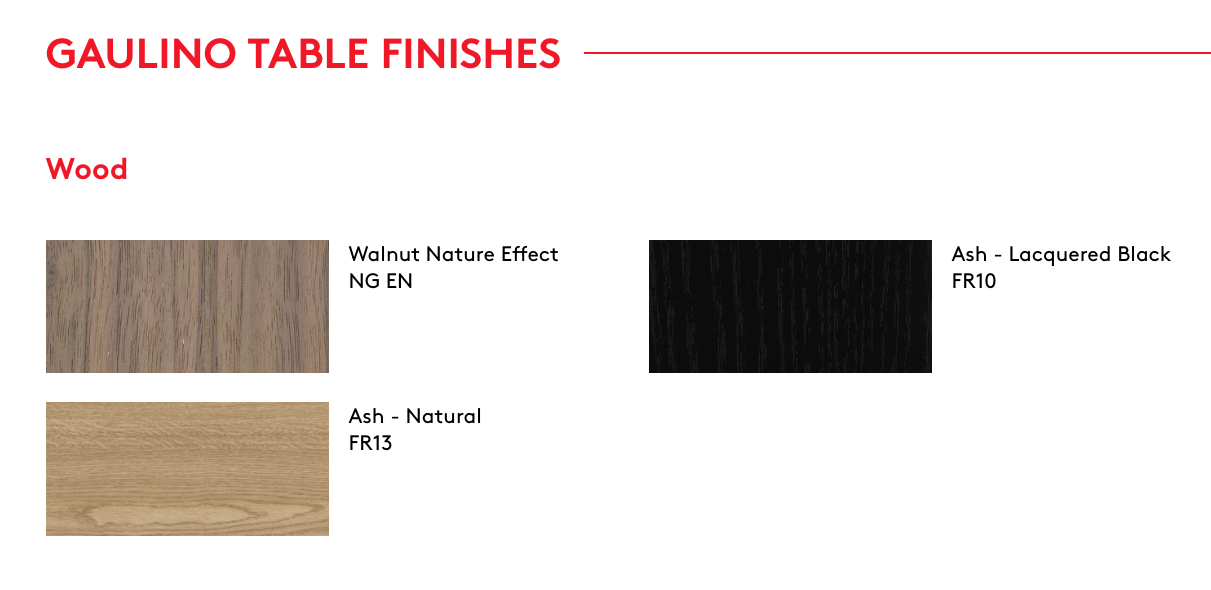 GAULINO TABLE FINISHES

Wood

Walnut Nature Effect
NG EN

Ash - Natural
FR13

Ash - Lacquered Black
FR10